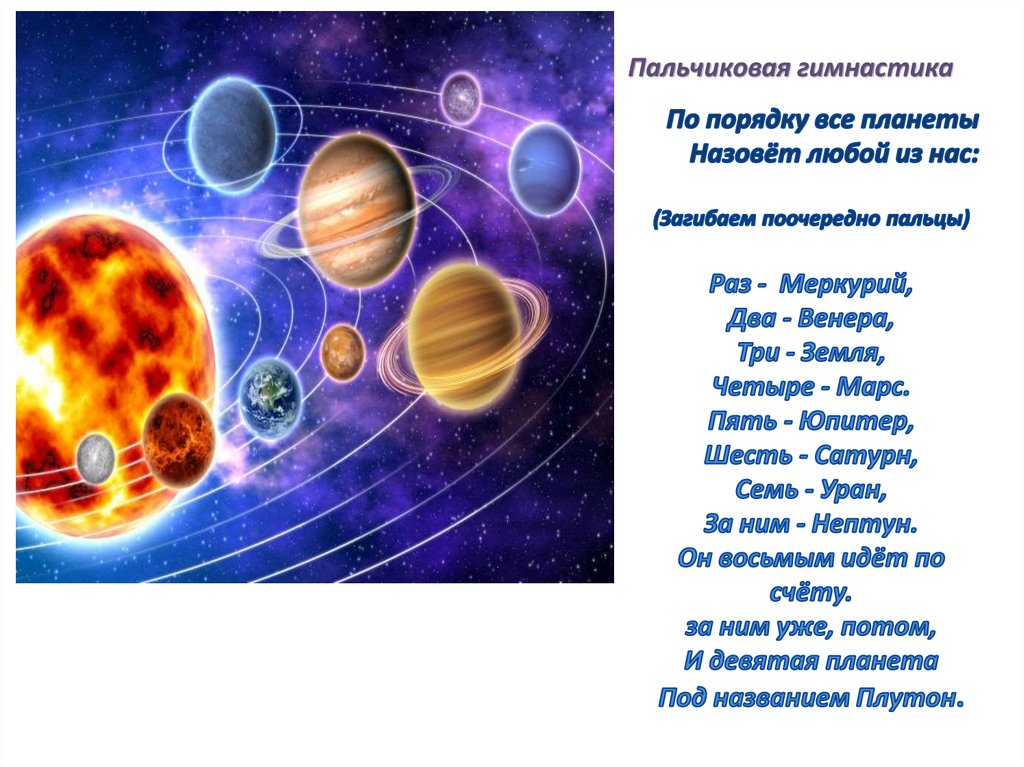 Пальчиковая гимнастика

По порядку все планеты
Назовёт любой из нас:

(Загибаем поочередно пальцы)

Раз - Меркурий,
Два - Венера,
Три - Земля,
Четыре - Марс.
Пять - Юпитер,
Шесть - Сатурн,
Семь - Уран,
За ним - Нептун.
Он восьмым идёт по счёту.
за ним уже, потом,
И девятая планета
Под названием Плутон.